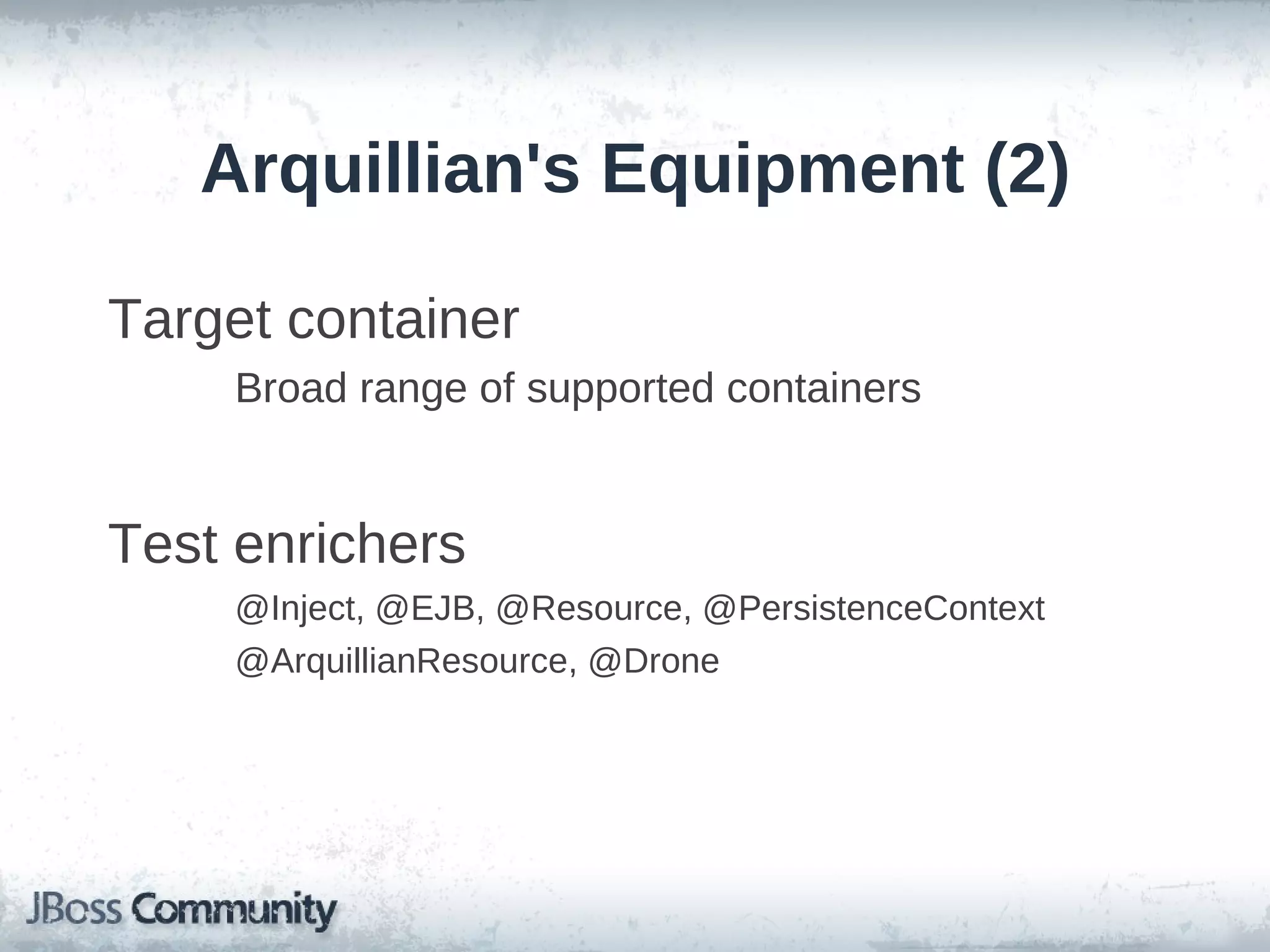 Arquillian's Equipment (2)

Target container

Broad range of supported containers

Test enrichers

@Inject, @EJB, @Resource, @PersistenceContext

@ArquillianResource, @Drone

JBoss Community